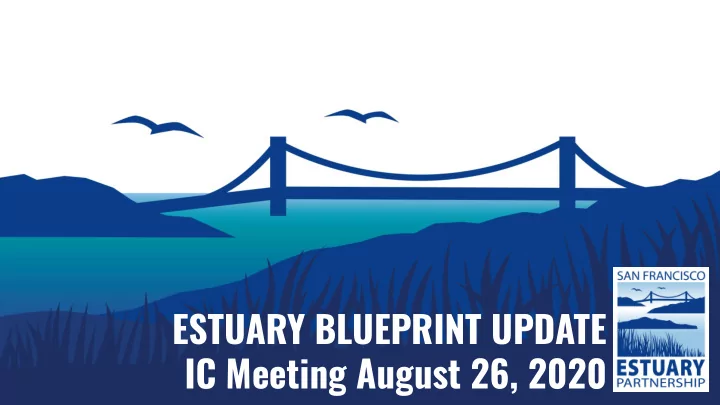 ESTUARY BLUEPRINT UPDATE
IC Meeting August 26, 2020

SAN FRANCISCO
ESTUARY
PARTNERSHIP